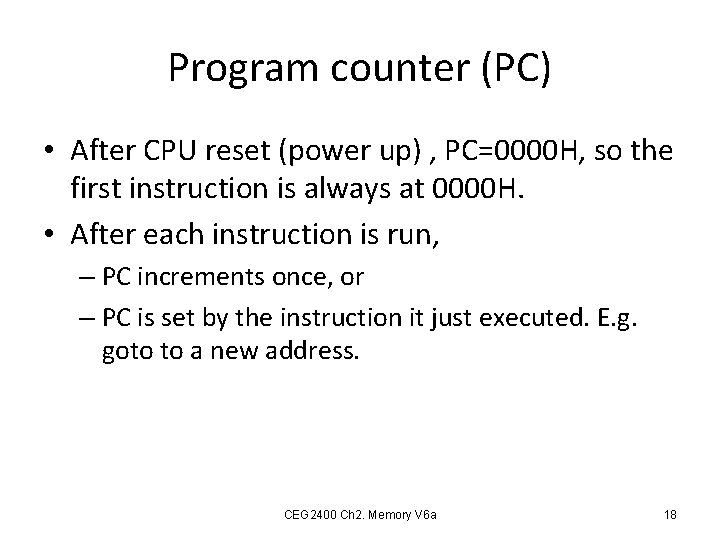 Program counter (PC)

• After CPU reset (power up) , PC=0000H, so the first instruction is always at 0000H.
• After each instruction is run,
– PC increments once, or
– PC is set by the instruction it just executed. E.g. goto to a new address.

CEG2400 Ch2. Memory V6a

18